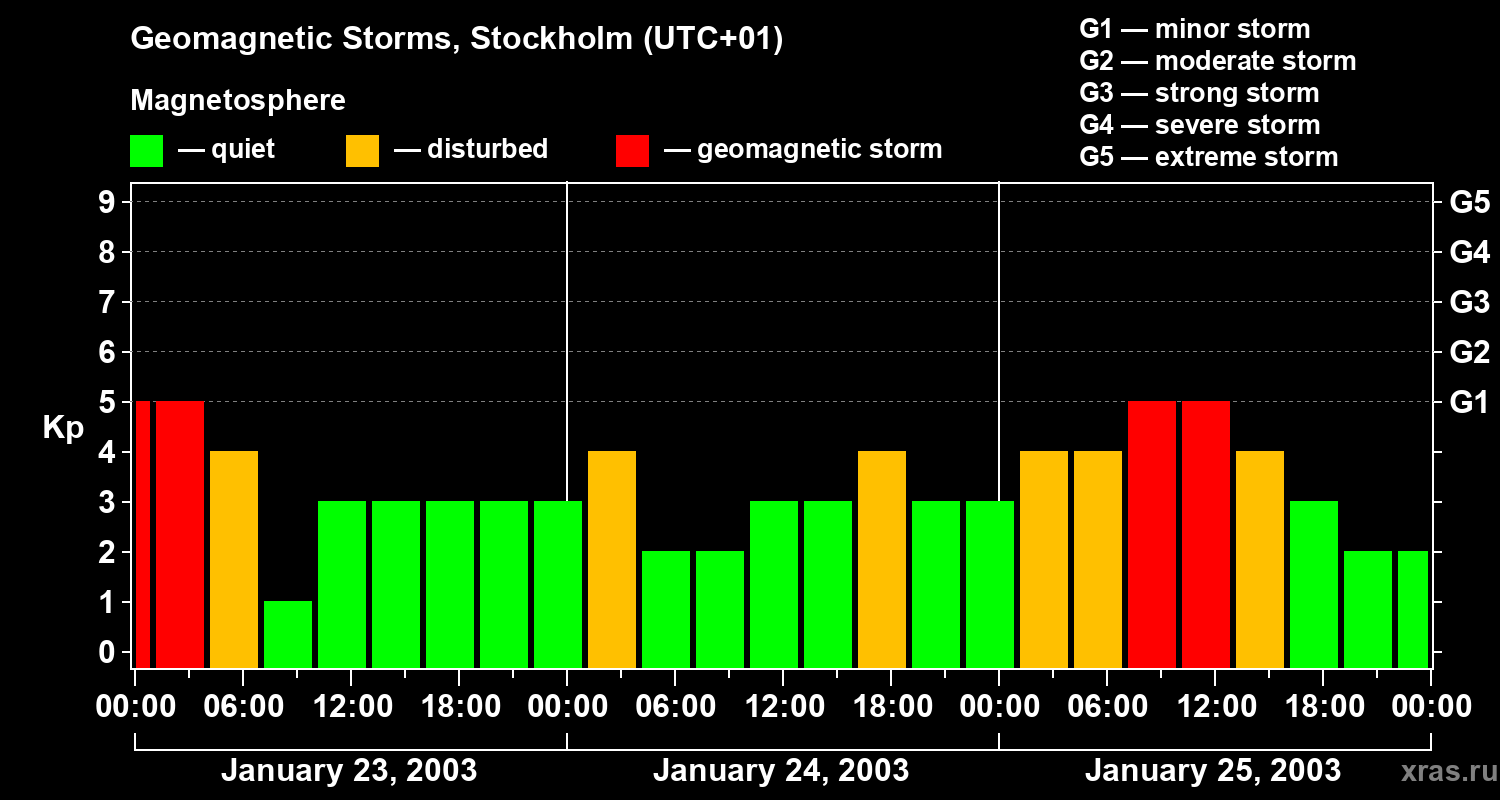 Geomagnetic Storms, Stockholm (UTC+01)

Magnetosphere

— quiet — disturbed — geomagnetic storm

G1 — minor storm
G2 — moderate storm
G3 — strong storm
G4 — severe storm
G5 — extreme storm

Kp

9
8
7
6
5
4
3
2
1
0

G5
G4
G3
G2
G1

00:00 06:00 12:00 18:00 00:00 06:00 12:00 18:00 00:00 06:00 12:00 18:00 00:00

January 23, 2003
January 24, 2003
January 25, 2003

xras.ru